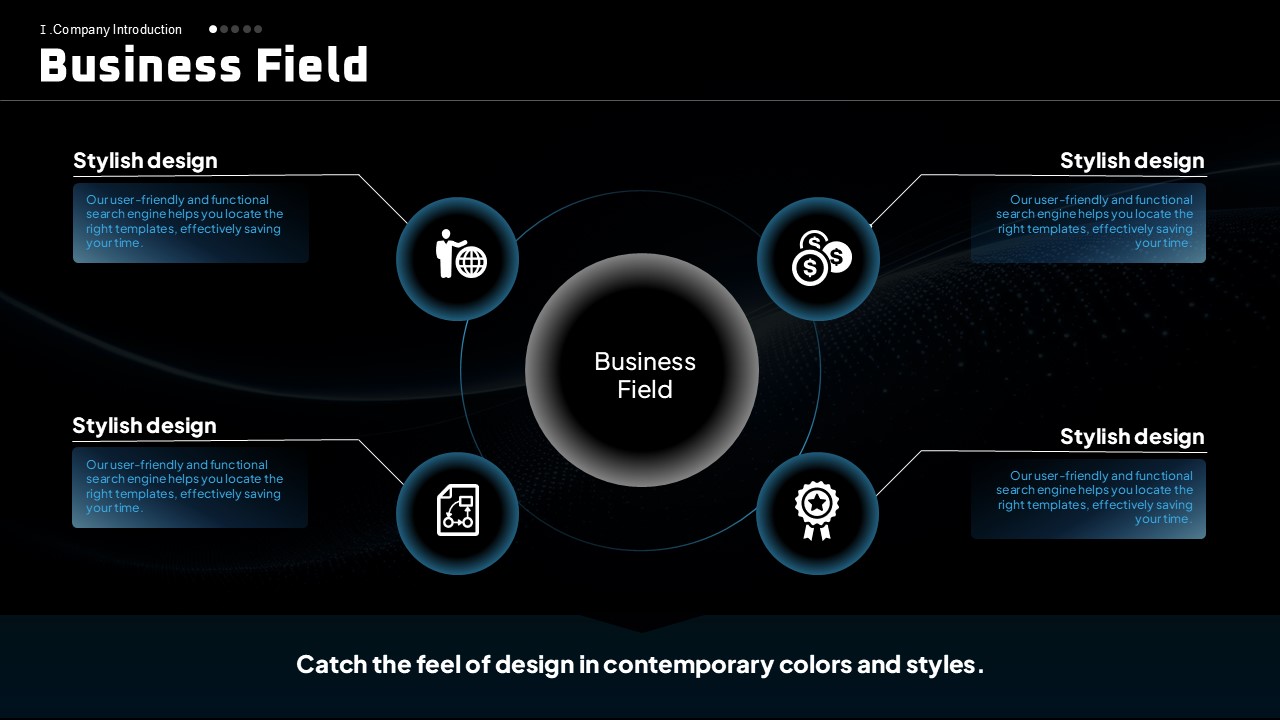 Ⅰ.Company Introduction

Business Field

Stylish design

Our user-friendly and functional search engine helps you locate the right templates, effectively saving your time.

Stylish design

Our user-friendly and functional search engine helps you locate the right templates, effectively saving your time.

Business Field

Stylish design

Our user-friendly and functional search engine helps you locate the right templates, effectively saving your time.

Stylish design

Our user-friendly and functional search engine helps you locate the right templates, effectively saving your time.

Catch the feel of design in contemporary colors and styles.